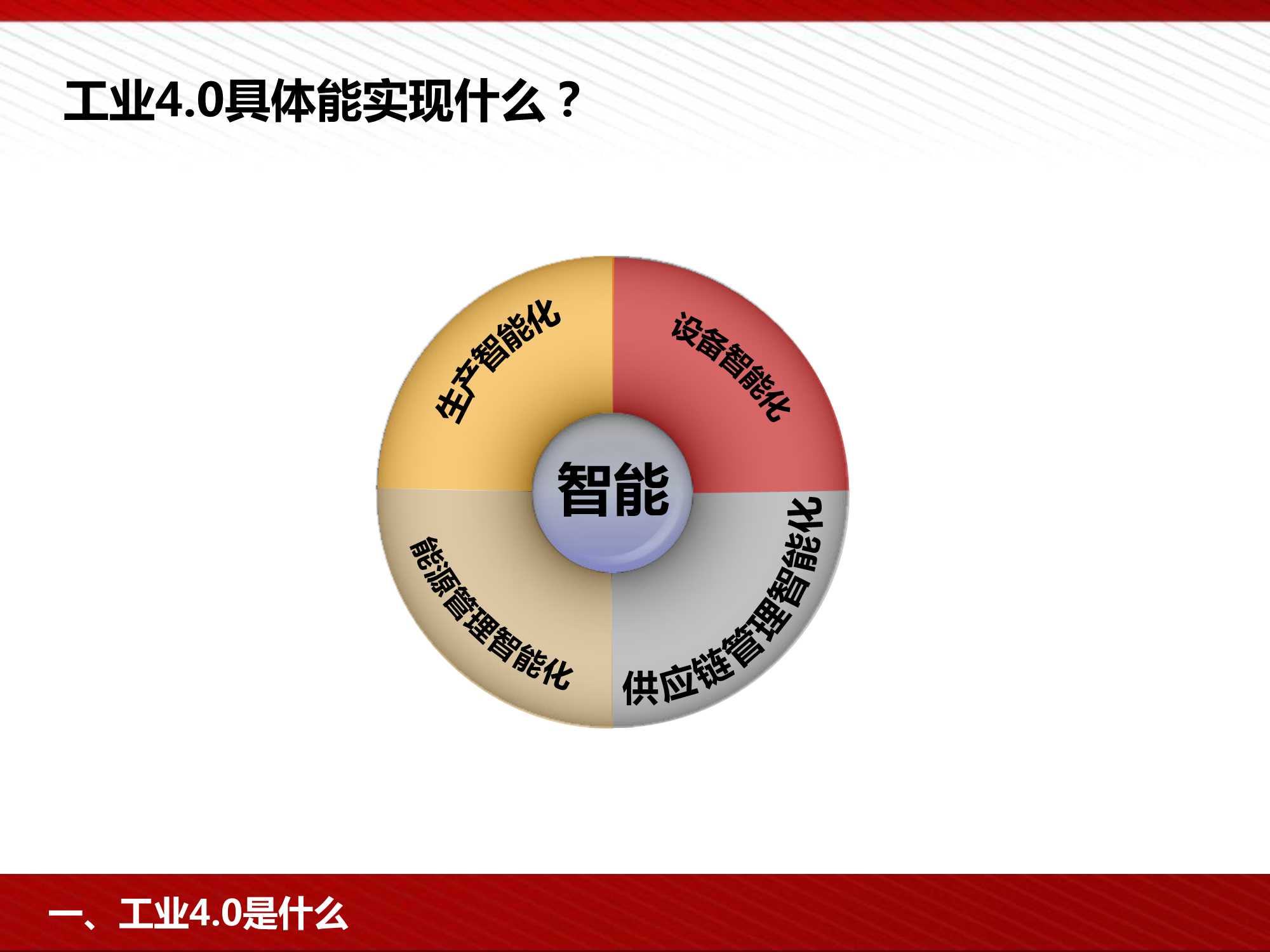 工业4.0具体能实现什么？

生产智能化

设备智能化

智能

能源管理智能化

供应链管理智能化

一、工业4.0是什么